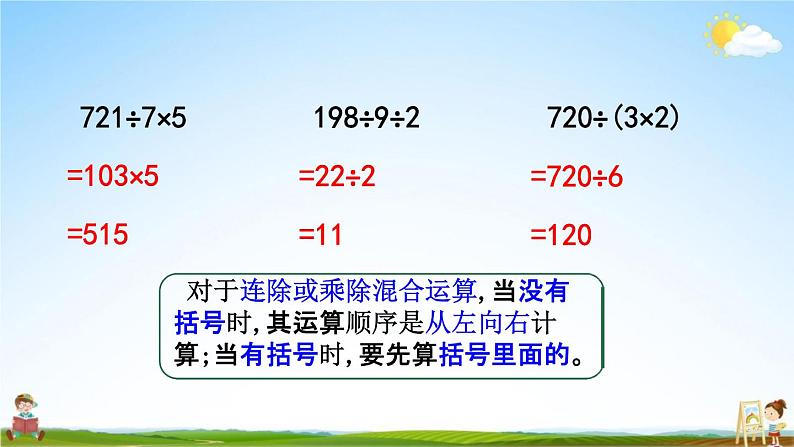 $721\div7\times5$
$=103\times5$
$=515$

$198\div9\div2$
$=22\div2$
$=11$

$720\div(3\times2)$
$=720\div6$
$=120$

对于连除或乘除混合运算，当没有括号时，其运算顺序是从左向右计算；当有括号时，要先算括号里面的。